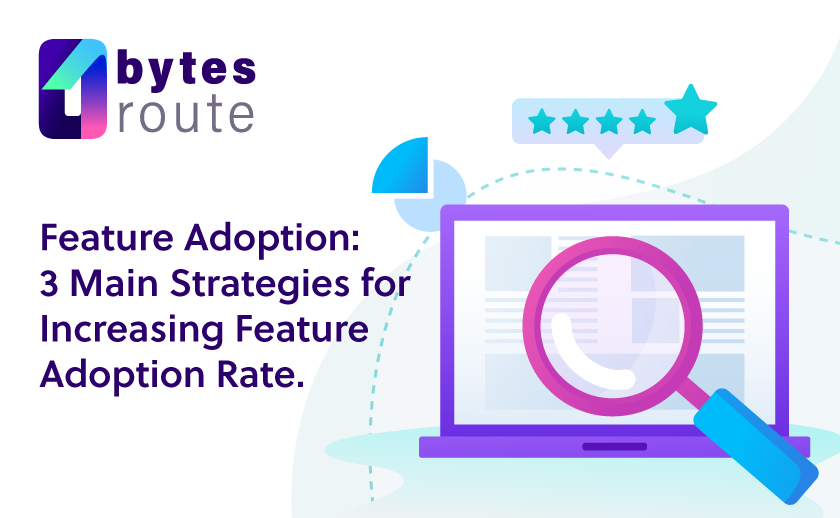 bytes
route

Feature Adoption:
3 Main Strategies for Increasing Feature Adoption Rate.